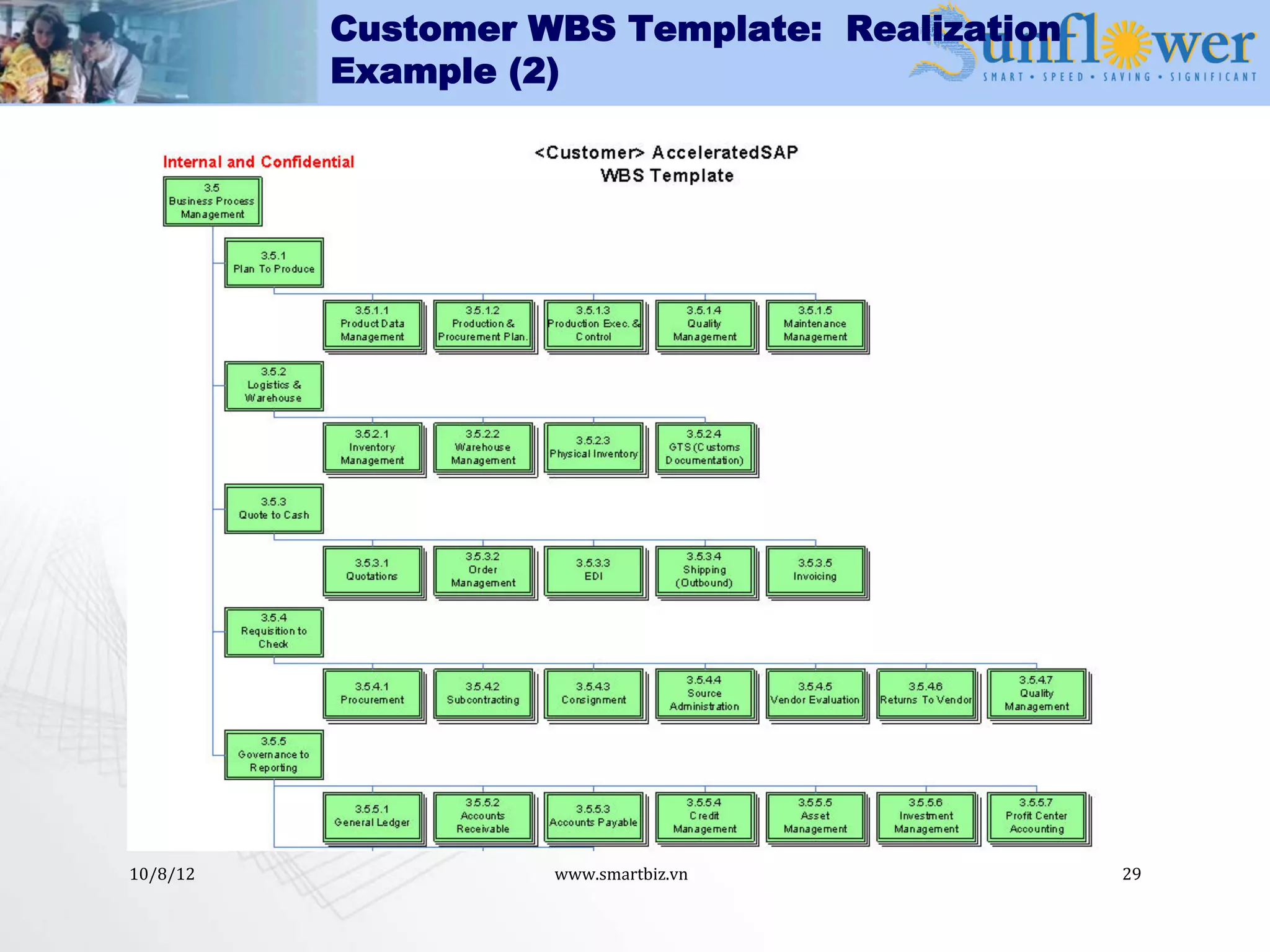 Customer WBS Template: Realization Example (2)

Sunflower
SMART • SPEED • SAVING • SIGNIFICANT

Internal and Confidential

<Customer> AcceleratedSAP WBS Template

3.5 Business Process Management

3.5.1 Plan To Produce

3.5.1.1 Product Data Management

3.5.1.2 Production & Procurement Plan.

3.5.1.3 Production Exec. & Control

3.5.1.4 Quality Management

3.5.1.5 Maintenance Management

3.5.2 Logistics & Warehouse

3.5.2.1 Inventory Management

3.5.2.2 Warehouse Management

3.5.2.3 Physical Inventory

3.5.2.4 GTS (Customs Documentation)

3.5.3 Quote to Cash

3.5.3.1 Quotations

3.5.3.2 Order Management

3.5.3.3 EDI

3.5.3.4 Shipping (Outbound)

3.5.3.5 Invoicing

3.5.4 Requisition to Check

3.5.4.1 Procurement

3.5.4.2 Subcontracting

3.5.4.3 Consignment

3.5.4.4 Source Administration

3.5.4.5 Vendor Evaluation

3.5.4.6 Returns To Vendor

3.5.4.7 Quality Management

3.5.5 Governance to Reporting

3.5.5.1 General Ledger

3.5.5.2 Accounts Receivable

3.5.5.3 Accounts Payable

3.5.5.4 Credit Management

3.5.5.5 Asset Management

3.5.5.6 Investment Management

3.5.5.7 Profit Center Accounting

10/8/12
www.smartbiz.vn
29